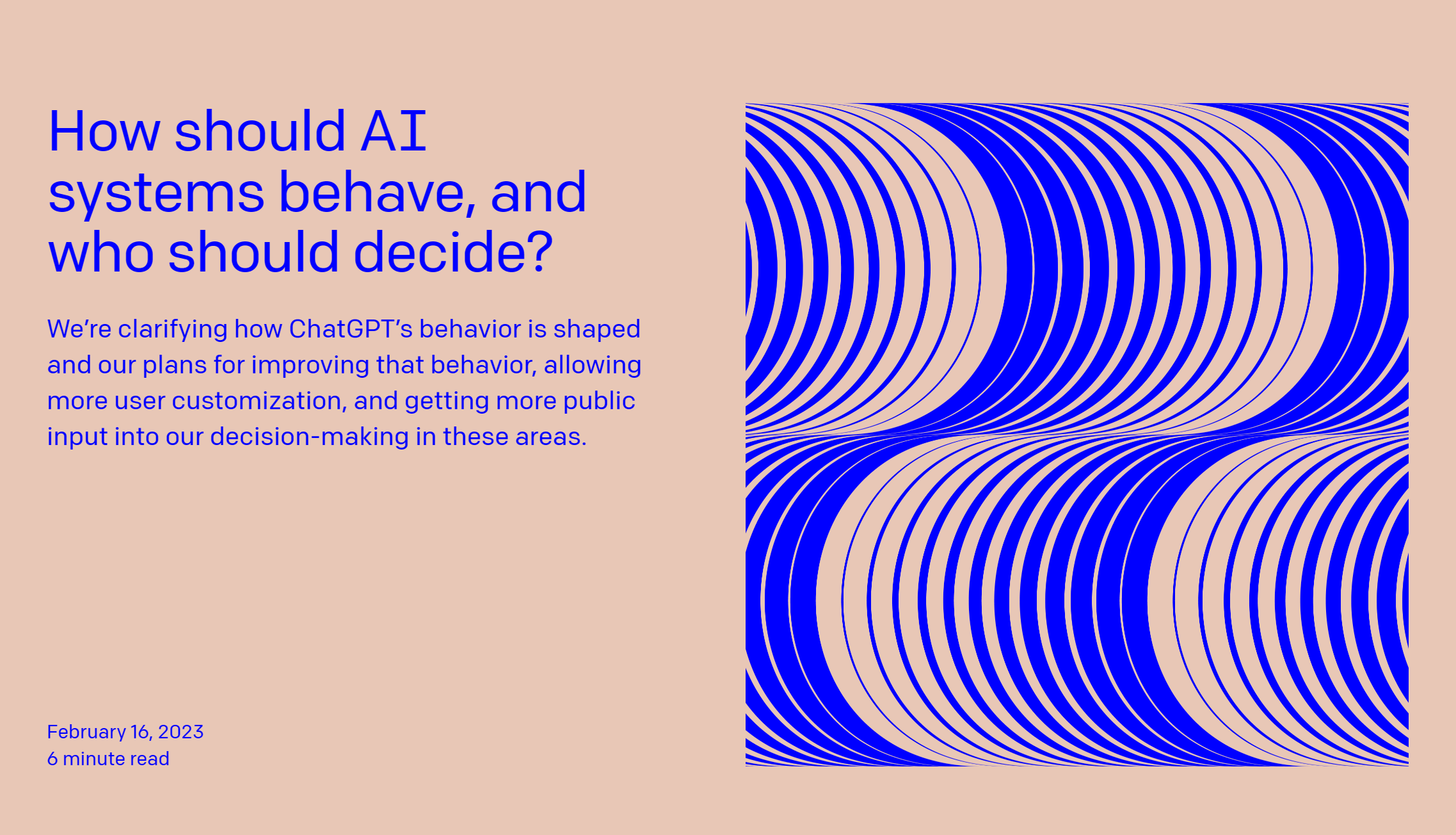 How should AI systems behave, and who should decide?

We’re clarifying how ChatGPT’s behavior is shaped and our plans for improving that behavior, allowing more user customization, and getting more public input into our decision-making in these areas.

February 16, 2023
6 minute read